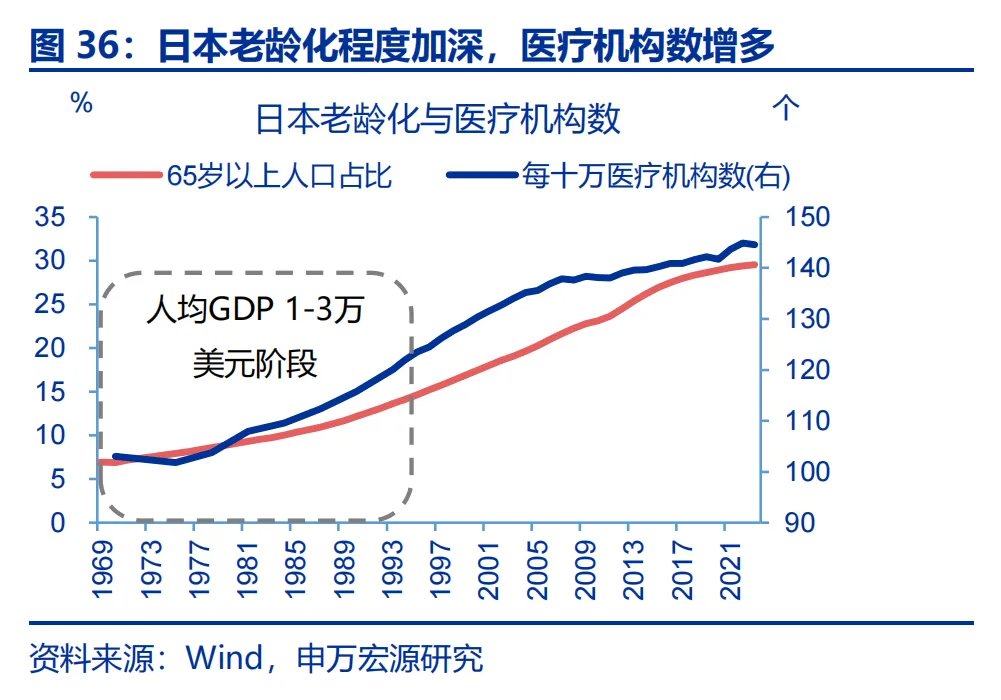 图 36：日本老龄化程度加深，医疗机构数增多

%

日本老龄化与医疗机构数

个

65岁以上人口占比

每十万医疗机构数(右)

35
30
25
20
15
10
5
0

150
140
130
120
110
100
90

人均GDP 1-3万
美元阶段

1969
1973
1977
1981
1985
1989
1993
1997
2001
2005
2009
2013
2017
2021

资料来源：Wind，申万宏源研究